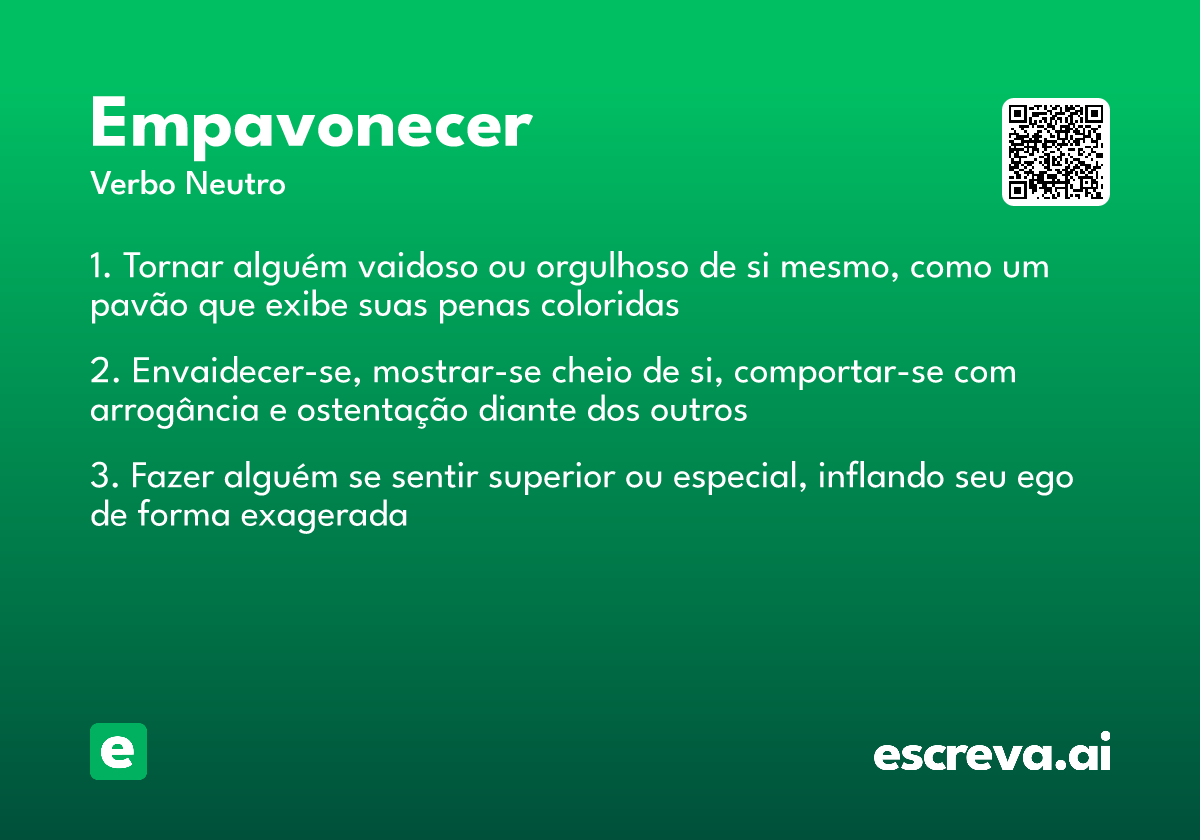 Empavonecer
Verbo Neutro

1. Tornar alguém vaidoso ou orgulhoso de si mesmo, como um pavão que exibe suas penas coloridas

2. Envaidecer-se, mostrar-se cheio de si, comportar-se com arrogância e ostentação diante dos outros

3. Fazer alguém se sentir superior ou especial, inflando seu ego de forma exagerada

e

escreva.ai